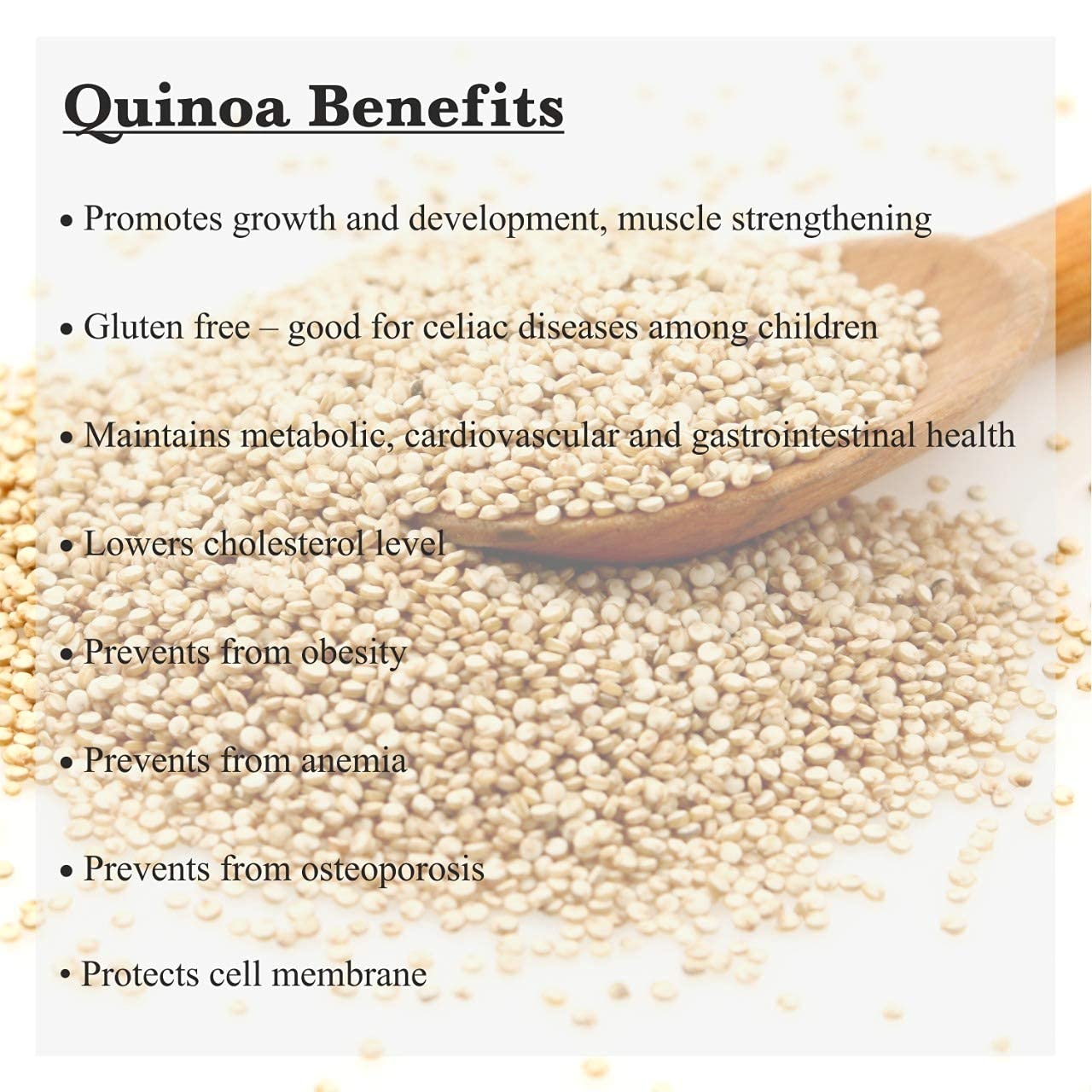 Quinoa Benefits

• Promotes growth and development, muscle strengthening

• Gluten free – good for celiac diseases among children

• Maintains metabolic, cardiovascular and gastrointestinal health

• Lowers cholesterol level

• Prevents from obesity

• Prevents from anemia

• Prevents from osteoporosis

• Protects cell membrane